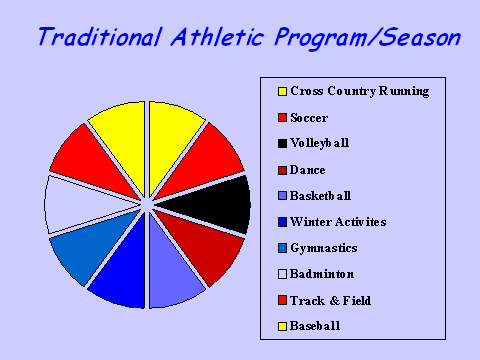 Traditional Athletic Program/Season

Cross Country Running
Soccer
Volleyball
Dance
Basketball
Winter Activites
Gymnastics
Badminton
Track & Field
Baseball